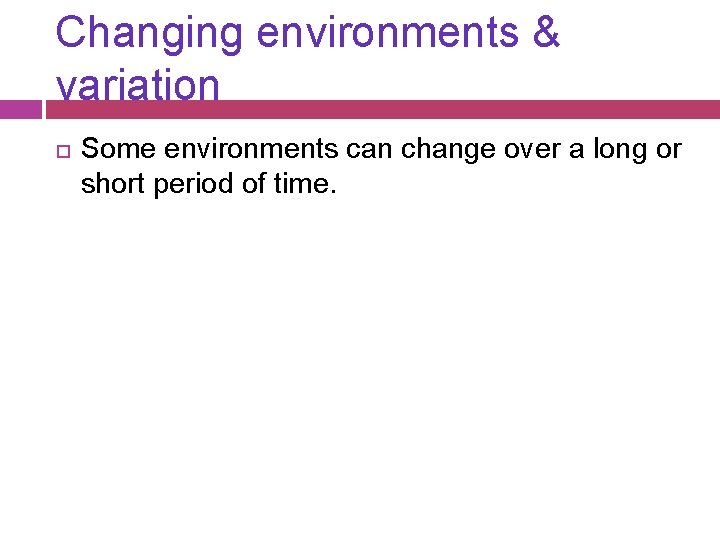 Changing environments & variation

Some environments can change over a long or short period of time.